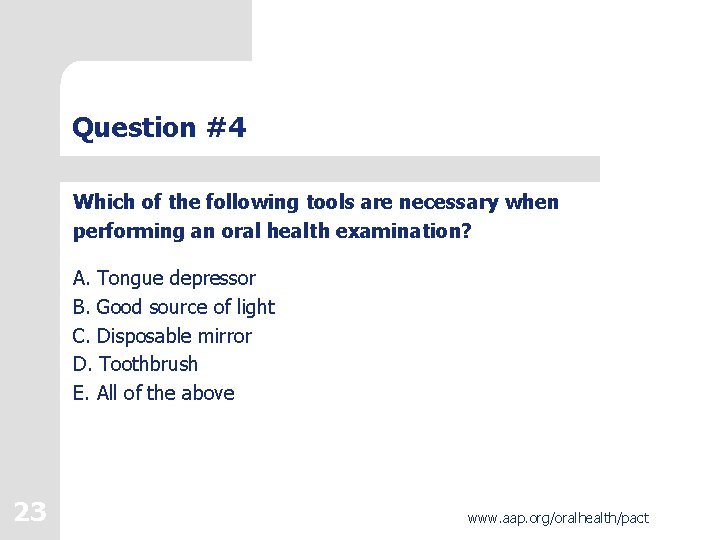 Question #4

Which of the following tools are necessary when performing an oral health examination?

A. Tongue depressor
B. Good source of light
C. Disposable mirror
D. Toothbrush
E. All of the above

23

www.aap.org/oralhealth/pact